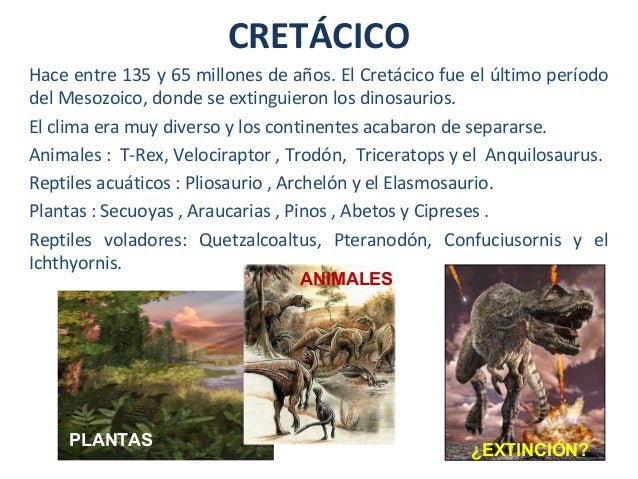 CRETÁCICO

Hace entre 135 y 65 millones de años. El Cretácico fue el último período del Mesozoico, donde se extinguieron los dinosaurios.

El clima era muy diverso y los continentes acabaron de separarse.

Animales : T-Rex, Velociraptor , Trodón, Triceratops y el Anquilosaurus.

Reptiles acuáticos : Pliosaurio , Archelón y el Elasmosaurio.

Plantas : Secuoyas , Araucarias , Pinos , Abetos y Cipreses .

Reptiles voladores: Quetzalcoaltus, Pteranodón, Confuciusornis y el Ichthyornis.

PLANTAS

ANIMALES

¿EXTINCIÓN?